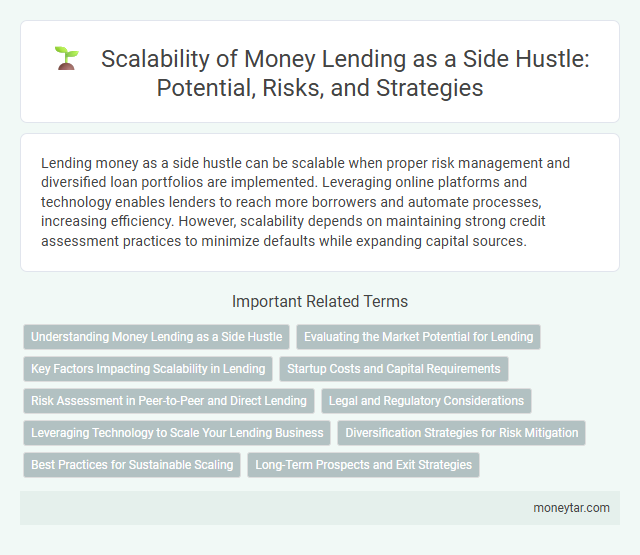 Scalability of Money Lending as a Side Hustle: Potential, Risks, and Strategies

Lending money as a side hustle can be scalable when proper risk management and diversified loan portfolios are implemented. Leveraging online platforms and technology enables lenders to reach more borrowers and automate processes, increasing efficiency. However, scalability depends on maintaining strong credit assessment practices to minimize defaults while expanding capital sources.

Important Related Terms

Understanding Money Lending as a Side Hustle
Evaluating the Market Potential for Lending
Key Factors Impacting Scalability in Lending
Startup Costs and Capital Requirements
Risk Assessment in Peer-to-Peer and Direct Lending
Legal and Regulatory Considerations
Leveraging Technology to Scale Your Lending Business
Diversification Strategies for Risk Mitigation
Best Practices for Sustainable Scaling
Long-Term Prospects and Exit Strategies

moneytar.com